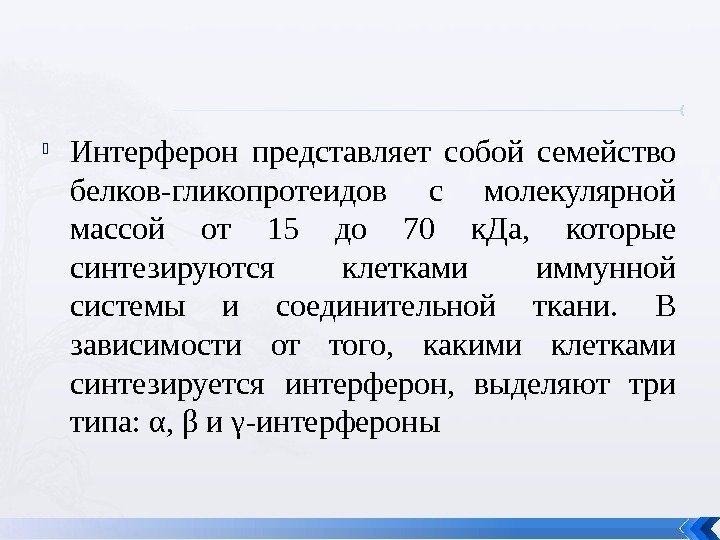 Интерферон представляет собой семейство белков-гликопротеидов с молекулярной массой от 15 до 70 кДа, которые синтезируются клетками иммунной системы и соединительной ткани. В зависимости от того, какими клетками синтезируется интерферон, выделяют три типа: α, β и γ-интерфероны